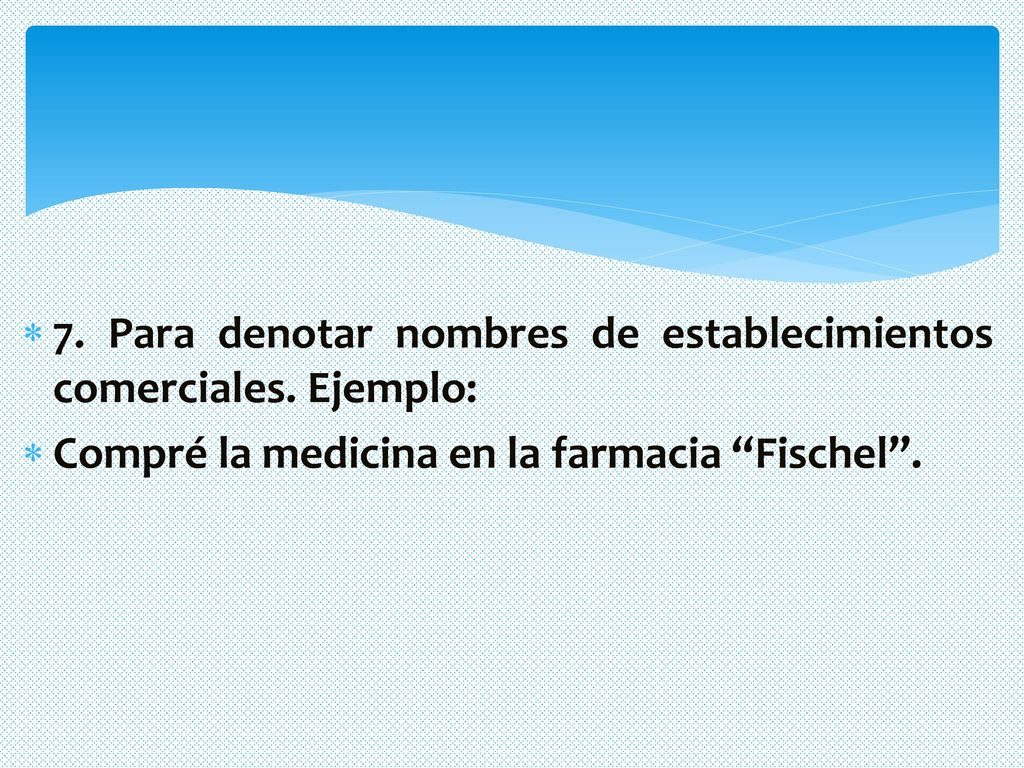 7. Para denotar nombres de establecimientos comerciales. Ejemplo:

Compré la medicina en la farmacia “Fischel”.